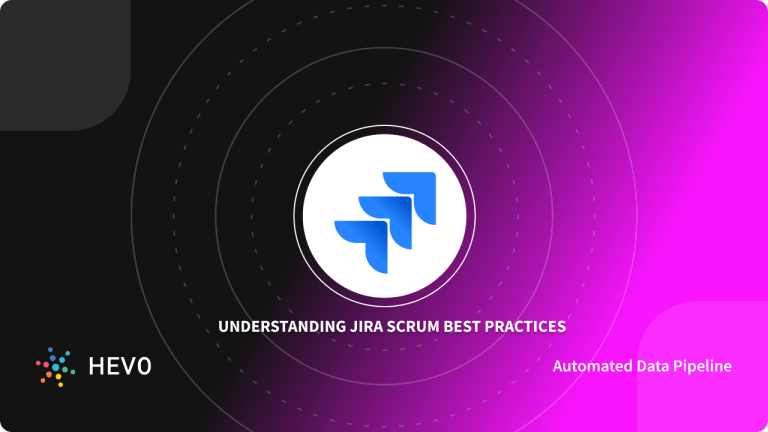 UNDERSTANDING JIRA SCRUM BEST PRACTICES

HEVO

Automated Data Pipeline